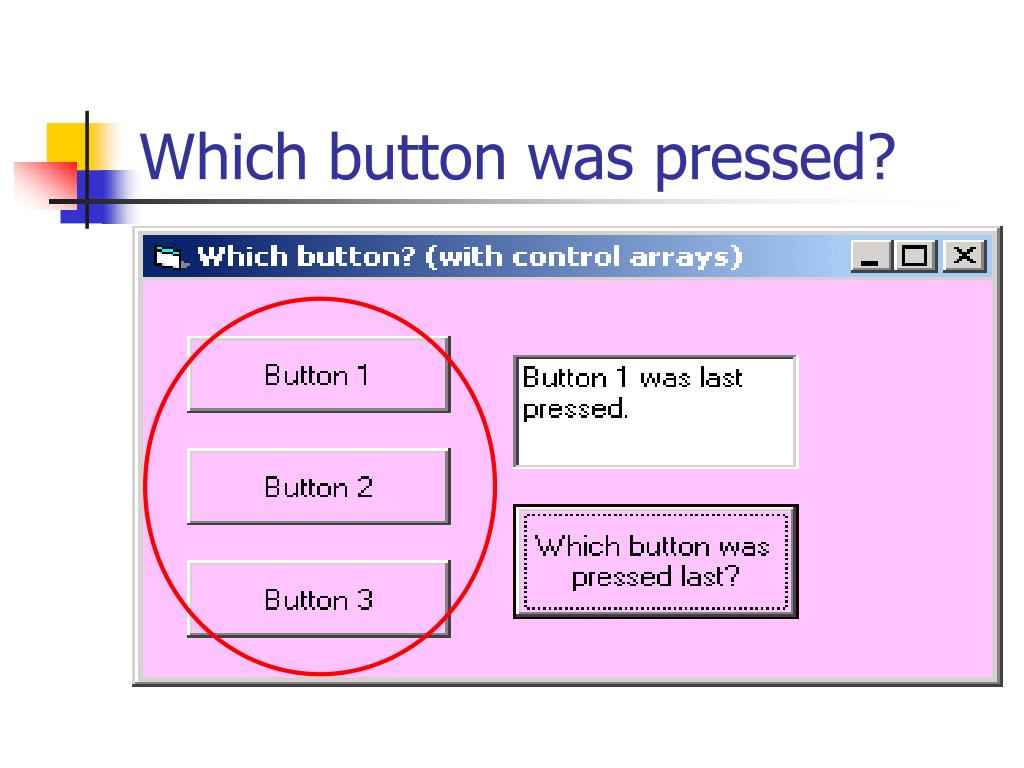 Which button was pressed?

Which button? (with control arrays)

Button 1

Button 2

Button 3

Button 1 was last pressed.

Which button was pressed last?